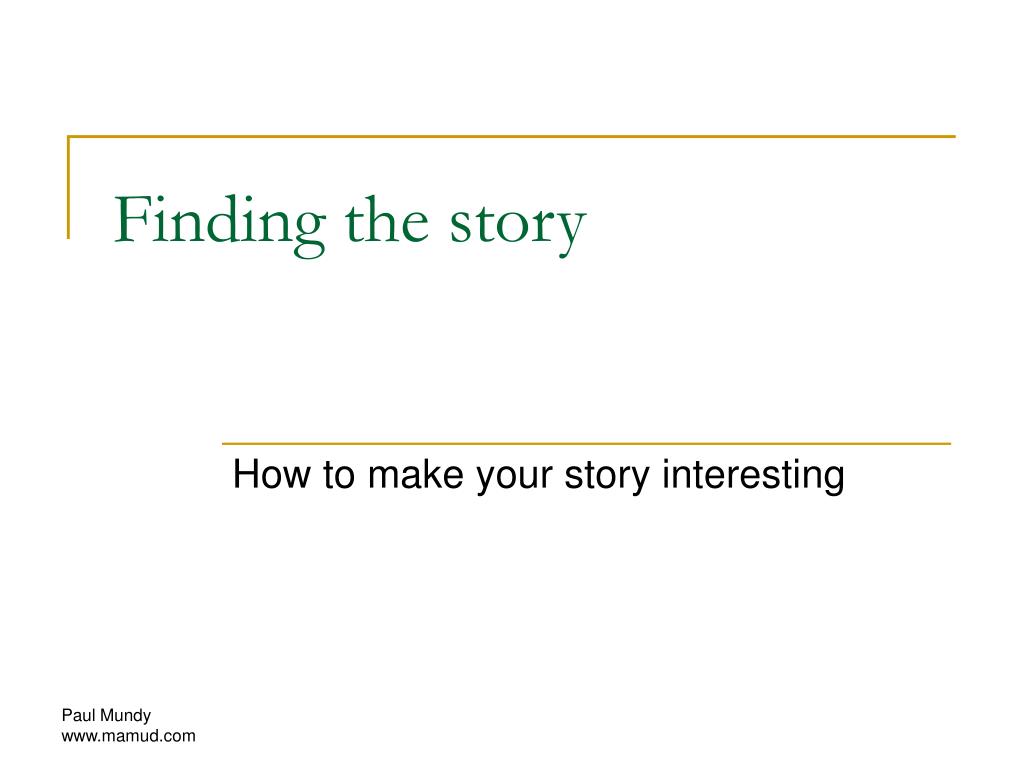 Finding the story

How to make your story interesting

Paul Mundy
www.mamud.com